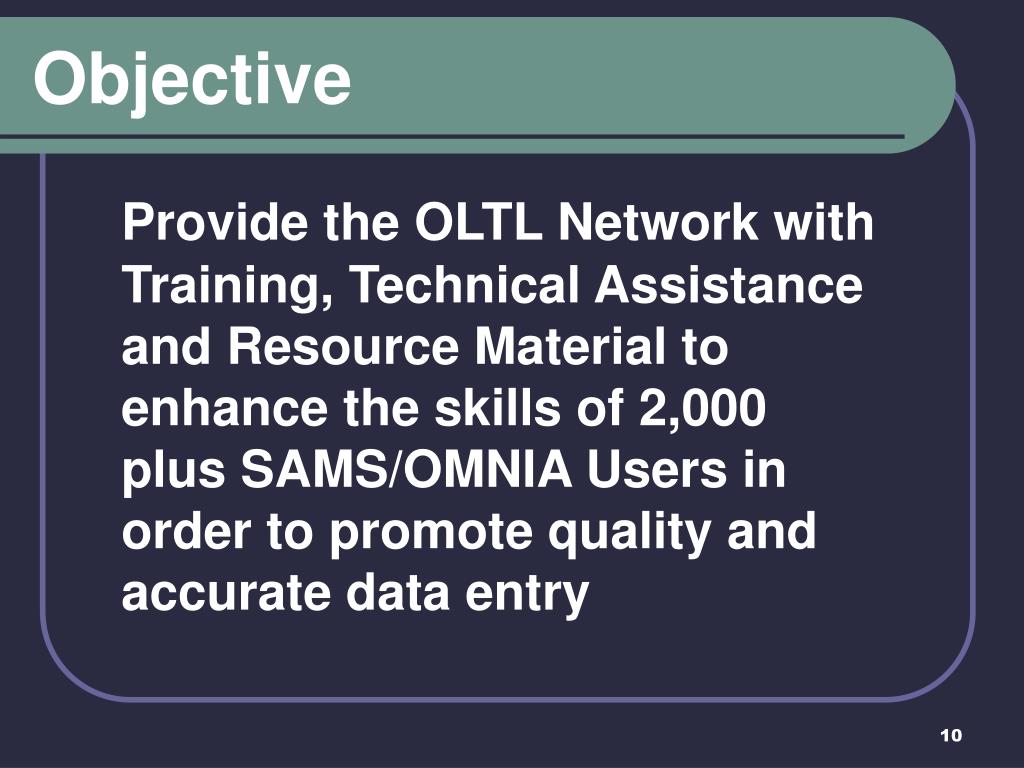 Objective

Provide the OLTL Network with Training, Technical Assistance and Resource Material to enhance the skills of 2,000 plus SAMS/OMNIA Users in order to promote quality and accurate data entry

10